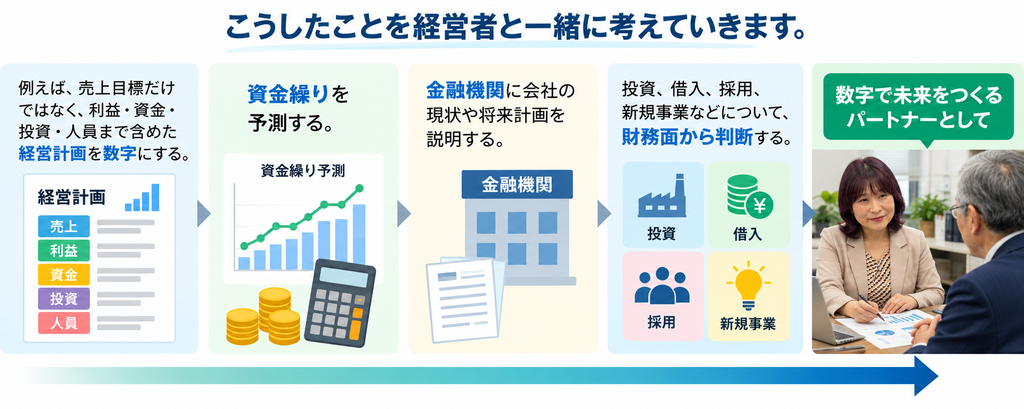 こうしたことを経営者と一緒に考えていきます。

例えば、売上目標だけではなく、利益・資金・投資・人員まで含めた経営計画を数字にする。

経営計画

売上

利益

資金

投資

人員

資金繰りを予測する。

資金繰り予測

金融機関に会社の現状や将来計画を説明する。

金融機関

投資、借入、採用、新規事業などについて、財務面から判断する。

投資

借入

採用

新規事業

数字で未来をつくるパートナーとして